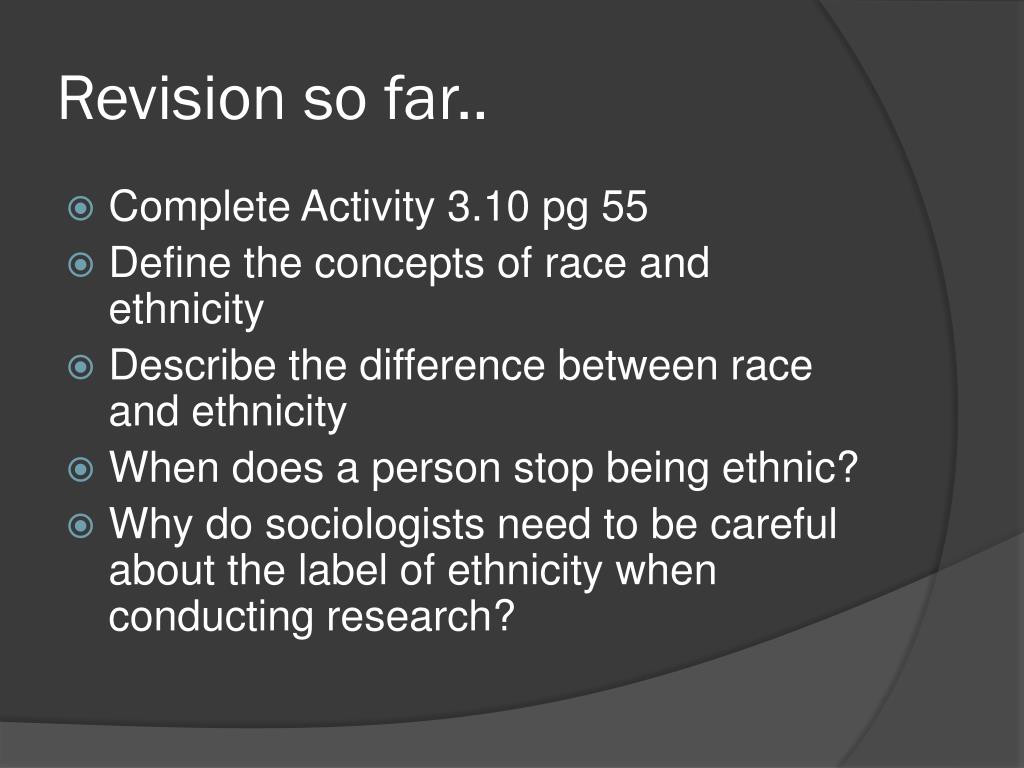 Revision so far..

Complete Activity 3.10 pg 55
Define the concepts of race and ethnicity
Describe the difference between race and ethnicity
When does a person stop being ethnic?
Why do sociologists need to be careful about the label of ethnicity when conducting research?